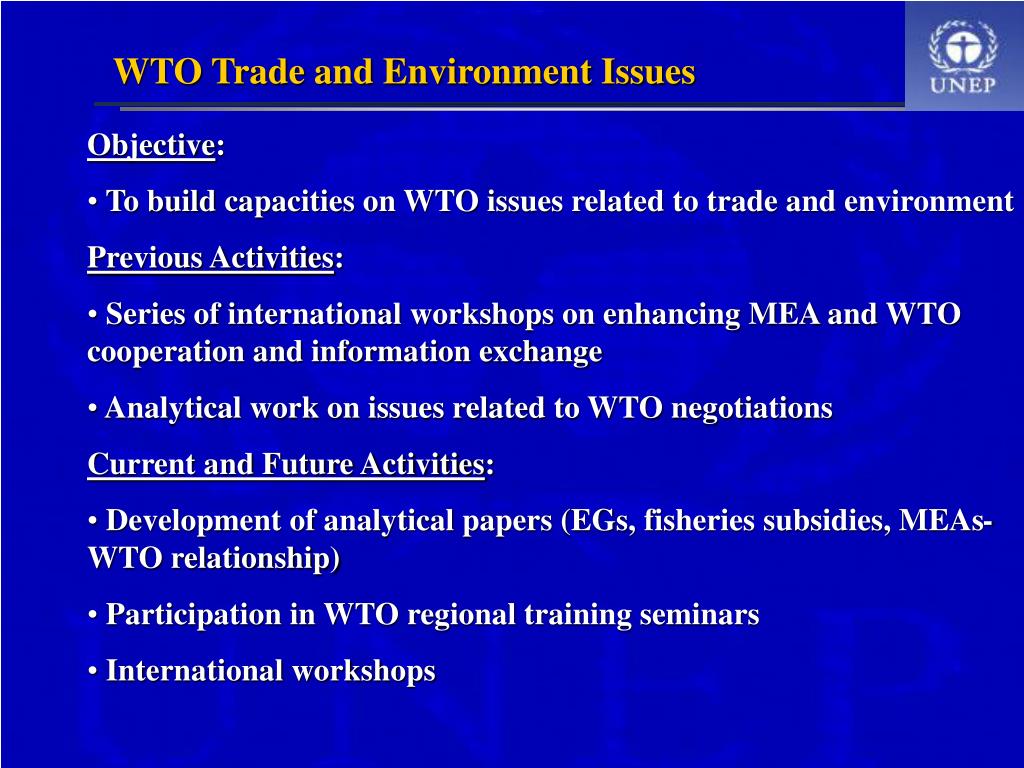 WTO Trade and Environment Issues

UNEP

Objective:

• To build capacities on WTO issues related to trade and environment

Previous Activities:

• Series of international workshops on enhancing MEA and WTO cooperation and information exchange

• Analytical work on issues related to WTO negotiations

Current and Future Activities:

• Development of analytical papers (EGs, fisheries subsidies, MEAs-WTO relationship)

• Participation in WTO regional training seminars

• International workshops